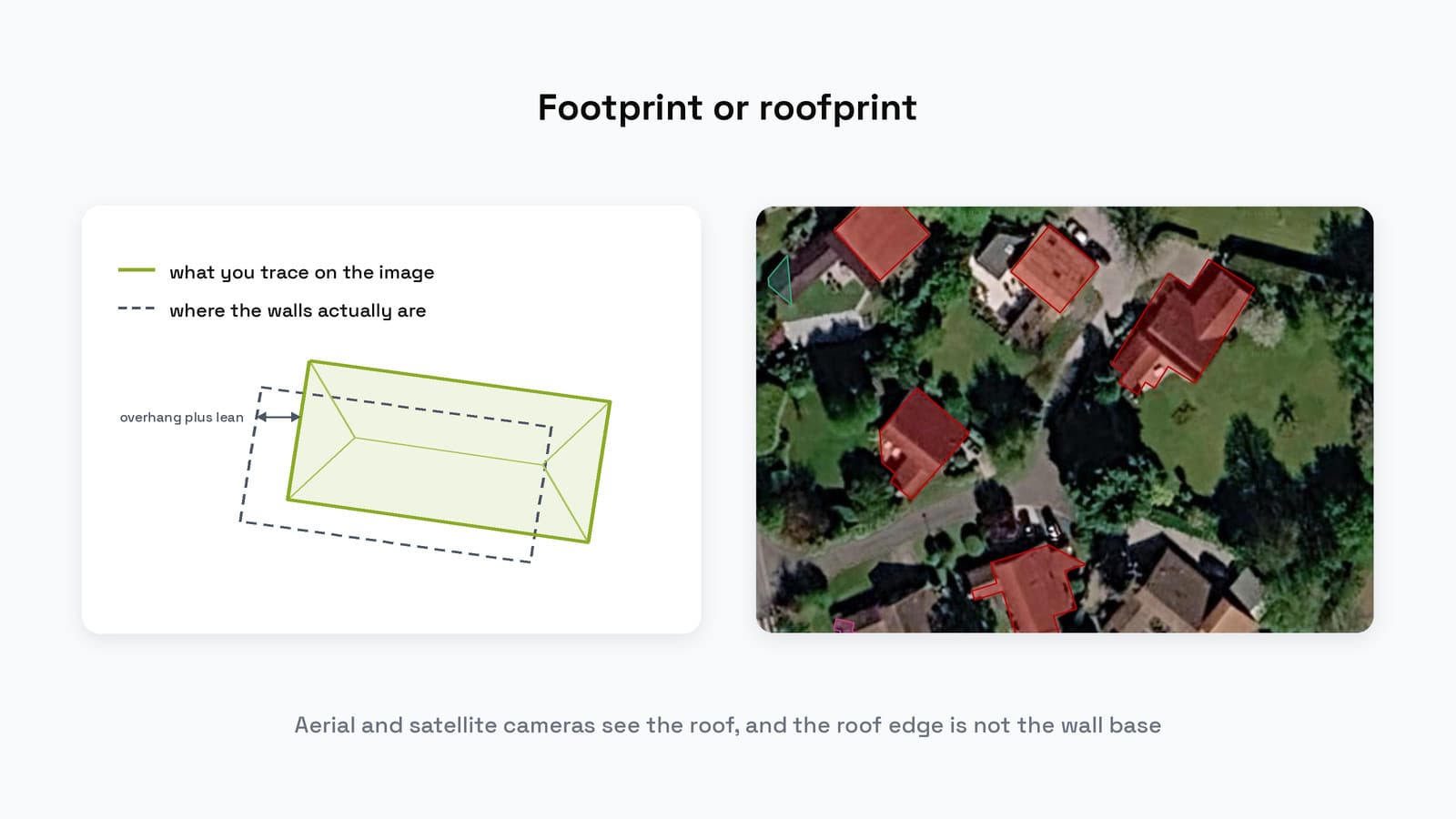 Footprint or roofprint

what you trace on the image

where the walls actually are

overhang plus lean

Aerial and satellite cameras see the roof, and the roof edge is not the wall base